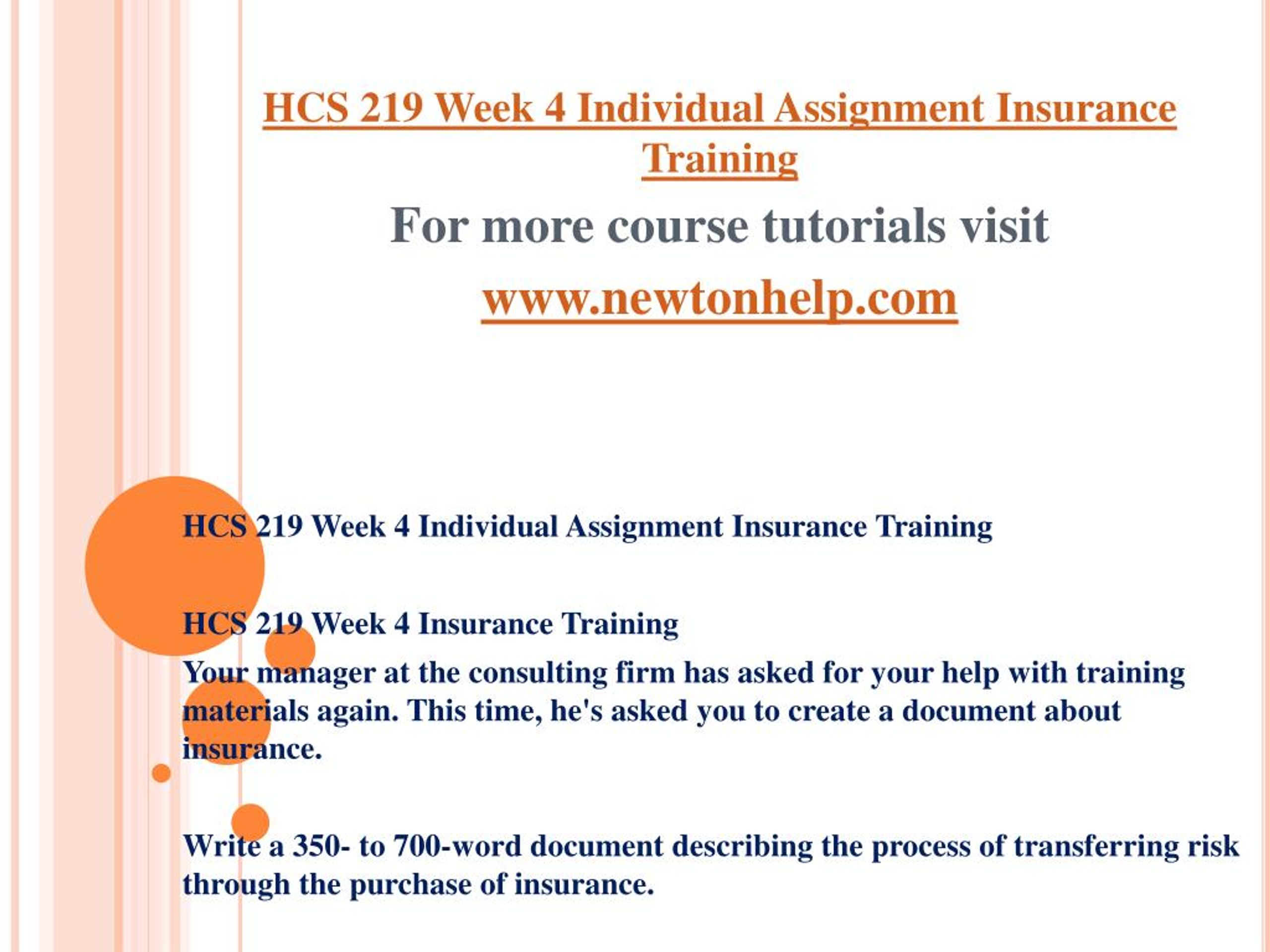 HCS 219 Week 4 Individual Assignment Insurance Training

For more course tutorials visit

www.newtonhelp.com

HCS 219 Week 4 Individual Assignment Insurance Training

HCS 219 Week 4 Insurance Training

Your manager at the consulting firm has asked for your help with training materials again. This time, he's asked you to create a document about insurance.

Write a 350- to 700-word document describing the process of transferring risk through the purchase of insurance.